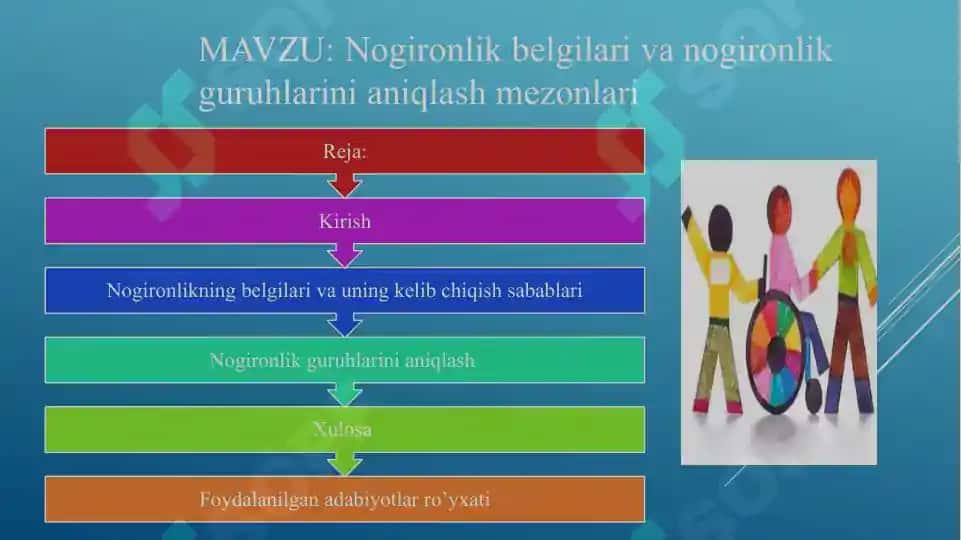 MAVZU: Nogironlik belgilari va nogironlik guruhlarini aniqlash mezonlari

Reja:

Kirish

Nogironlikning belgilari va uning kelib chiqish sabablari

Nogironlik guruhlarini aniqlash

Xulosa

Foydalanilgan adabiyotlar ro'yxati